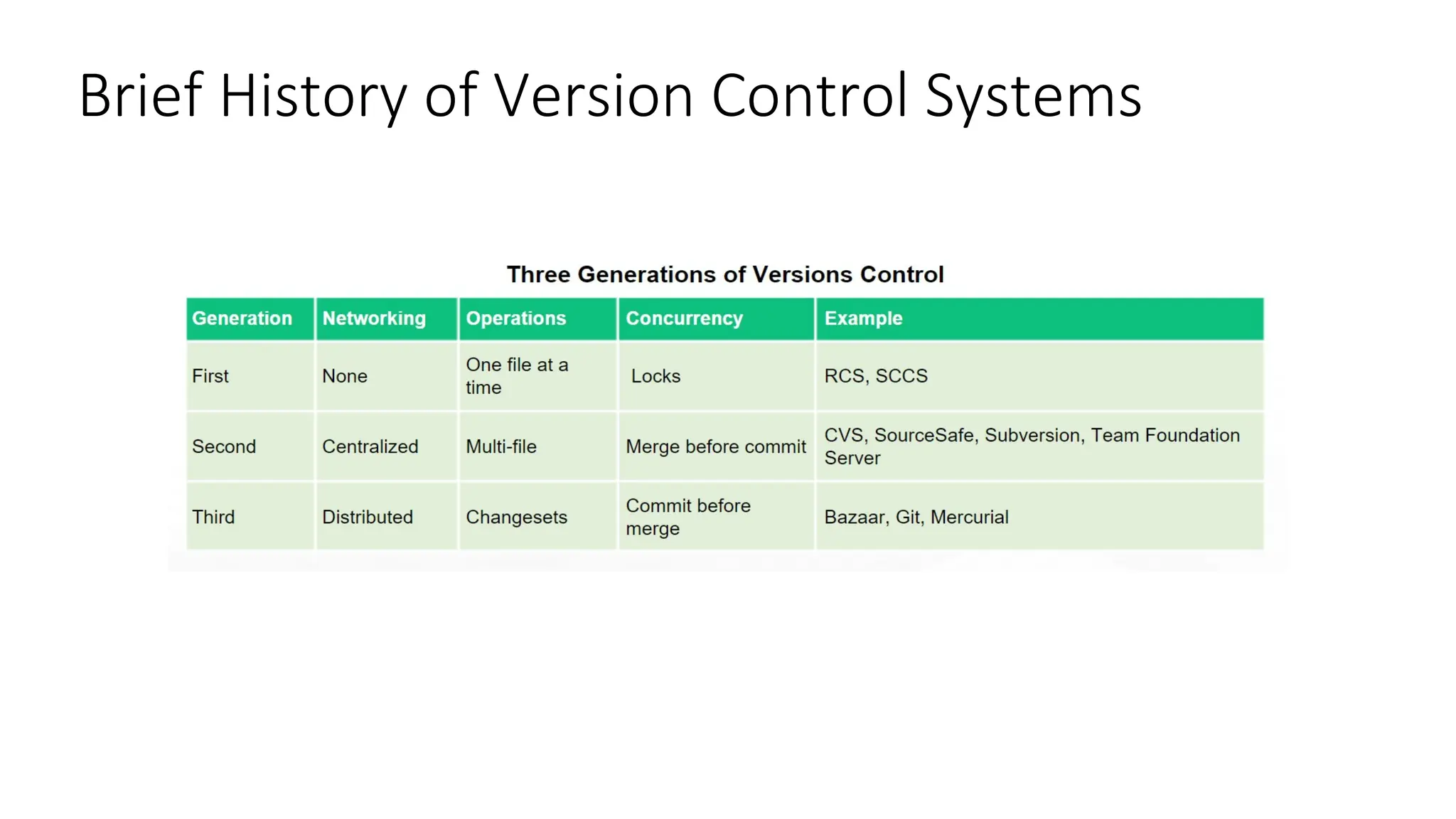 Brief History of Version Control Systems

Three Generations of Versions Control

| Generation | Networking | Operations | Concurrency | Example |
|---|---|---|---|---|
| First | None | One file at a time | Locks | RCS, SCCS |
| Second | Centralized | Multi-file | Merge before commit | CVS, SourceSafe, Subversion, Team Foundation Server |
| Third | Distributed | Changesets | Commit before merge | Bazaar, Git, Mercurial |